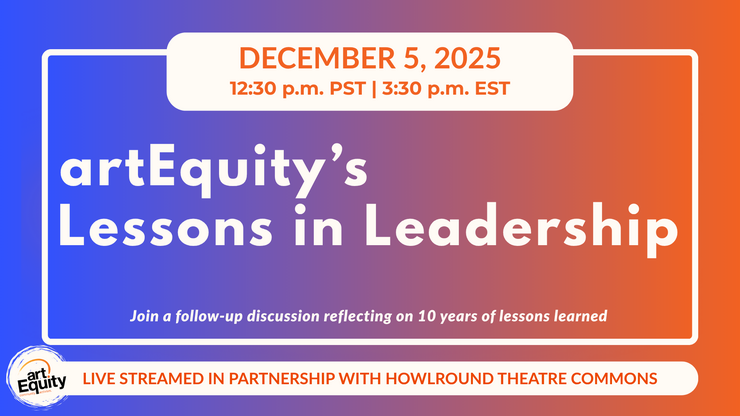 DECEMBER 5, 2025
12:30 p.m. PST | 3:30 p.m. EST

artEquity's Lessons in Leadership

Join a follow-up discussion reflecting on 10 years of lessons learned

art Equity

LIVE STREAMED IN PARTNERSHIP WITH HOWLROUND THEATRE COMMONS